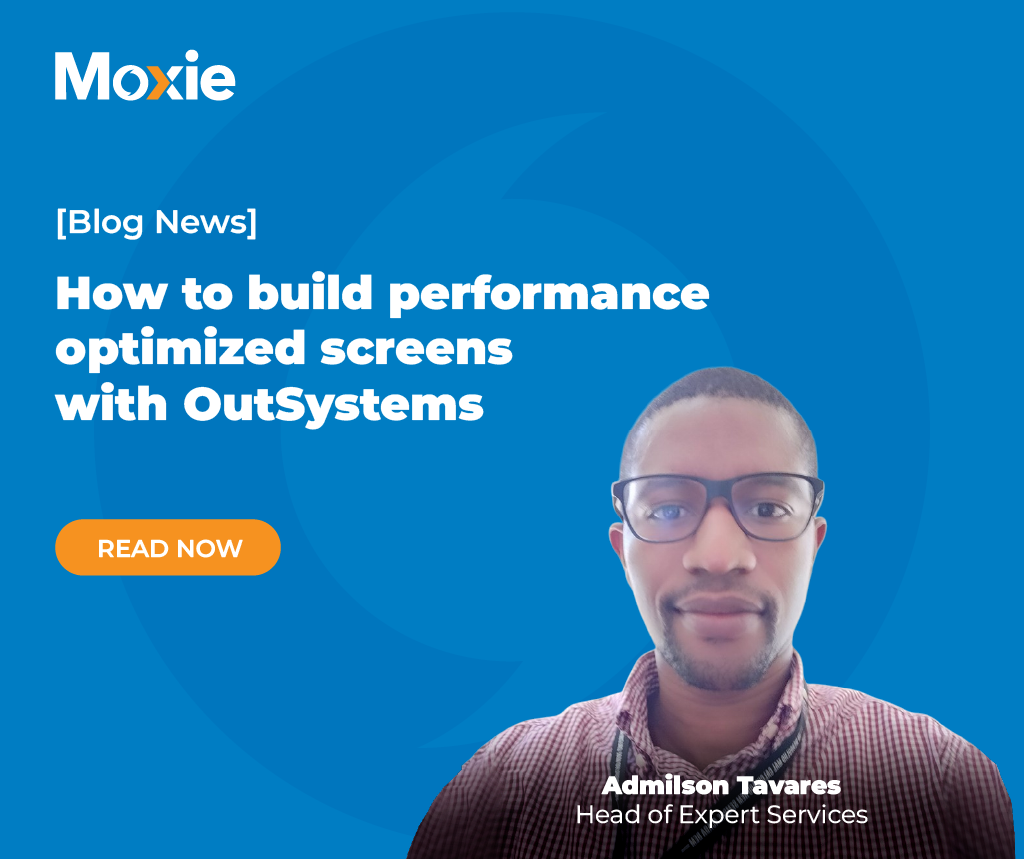 Moxie

[Blog News]

How to build performance optimized screens with OutSystems

READ NOW

Admilson Tavares
Head of Expert Services